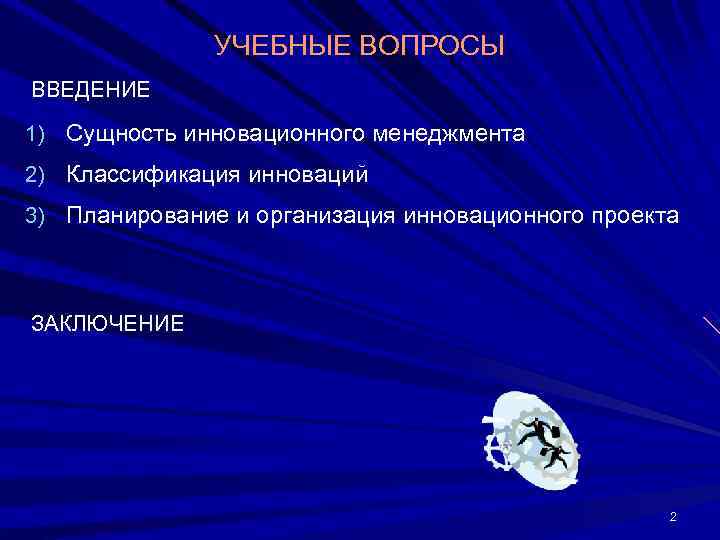 УЧЕБНЫЕ ВОПРОСЫ

ВВЕДЕНИЕ

1) Сущность инновационного менеджмента
2) Классификация инноваций
3) Планирование и организация инновационного проекта

ЗАКЛЮЧЕНИЕ

2